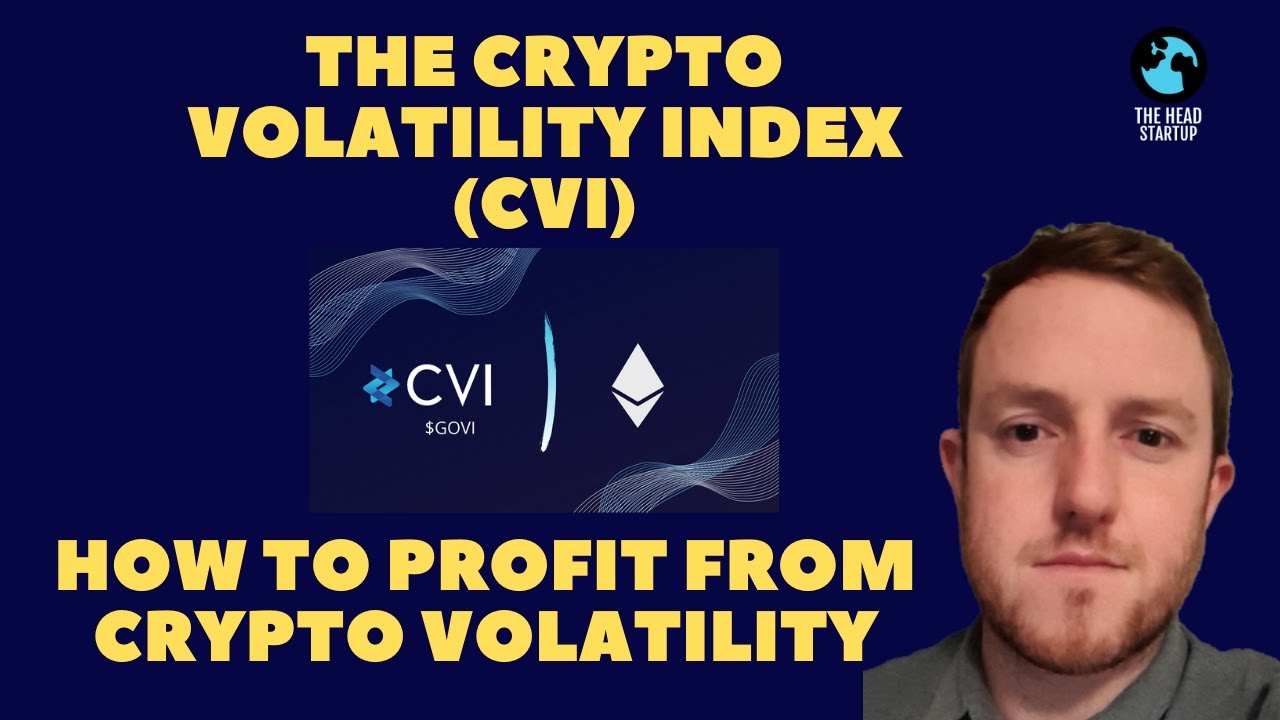 THE CRYPTO VOLATILITY INDEX (CVI)

THE HEAD STARTUP

CVI
$GOVI

HOW TO PROFIT FROM CRYPTO VOLATILITY